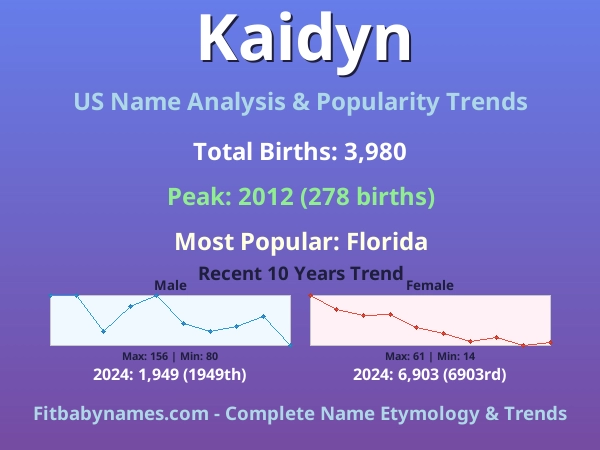 Kaidyn

US Name Analysis & Popularity Trends

Total Births: 3,980

Peak: 2012 (278 births)

Most Popular: Florida

Recent 10 Years Trend

Male

Max: 156 | Min: 80

2024: 1,949 (1949th)

Female

Max: 61 | Min: 14

2024: 6,903 (6903rd)

Fitbabynames.com - Complete Name Etymology & Trends